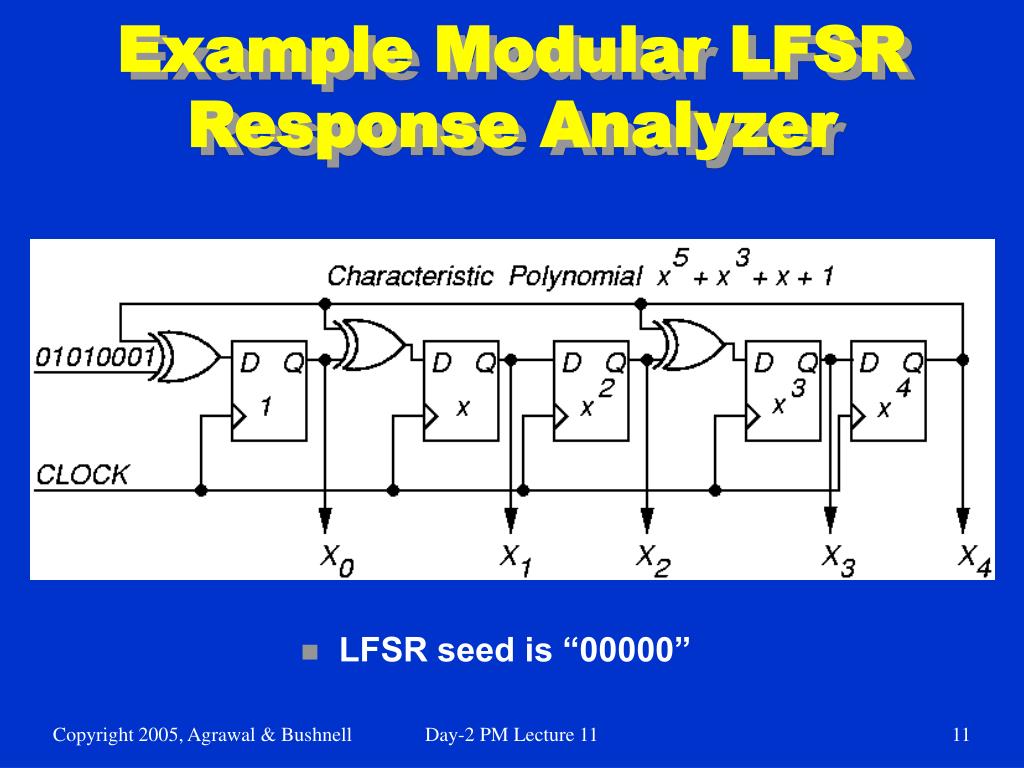 Example Modular LFSR Response Analyzer

Characteristic Polynomial $x^5 + x^3 + x + 1$

01010001

D Q 1

D Q $x$

D Q $x^2$

D Q $x^3$

D Q $x^4$

CLOCK

$X_0$ $X_1$ $X_2$ $X_3$ $X_4$

LFSR seed is “00000”

Copyright 2005, Agrawal & Bushnell

Day-2 PM Lecture 11

11